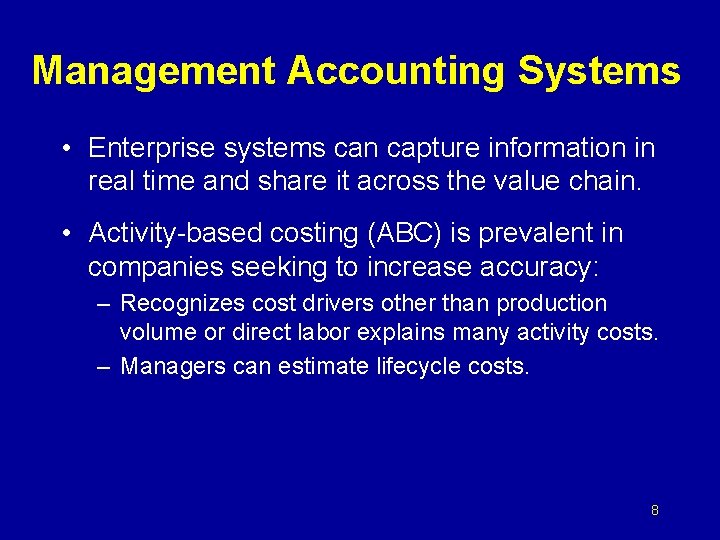 Management Accounting Systems

• Enterprise systems can capture information in real time and share it across the value chain.

• Activity-based costing (ABC) is prevalent in companies seeking to increase accuracy:

– Recognizes cost drivers other than production volume or direct labor explains many activity costs.

– Managers can estimate lifecycle costs.

8